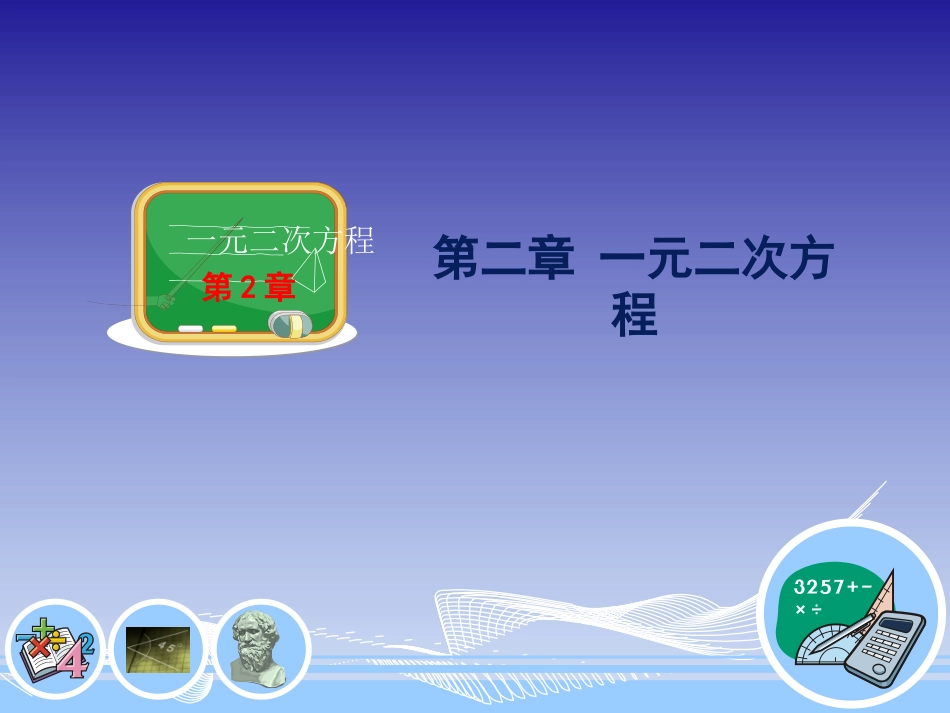 一元二次方程

第 2 章

第二章 一元二次方程

3257+−
× ÷